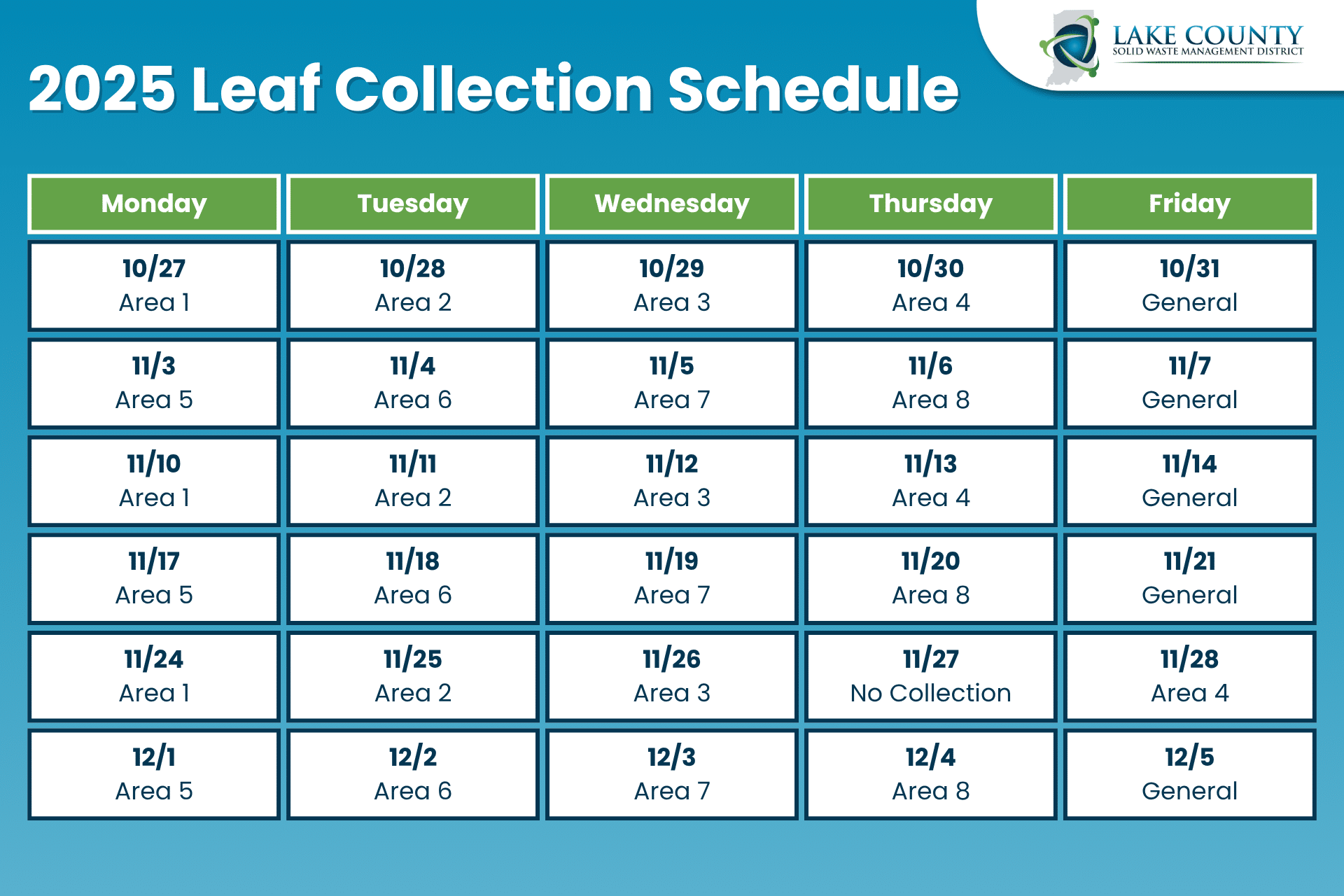 2025 Leaf Collection Schedule

LAKE COUNTY
SOLID WASTE MANAGEMENT DISTRICT

| Monday | Tuesday | Wednesday | Thursday | Friday |
|---|---|---|---|---|
| 10/27 Area 1 | 10/28 Area 2 | 10/29 Area 3 | 10/30 Area 4 | 10/31 General |
| 11/3 Area 5 | 11/4 Area 6 | 11/5 Area 7 | 11/6 Area 8 | 11/7 General |
| 11/10 Area 1 | 11/11 Area 2 | 11/12 Area 3 | 11/13 Area 4 | 11/14 General |
| 11/17 Area 5 | 11/18 Area 6 | 11/19 Area 7 | 11/20 Area 8 | 11/21 General |
| 11/24 Area 1 | 11/25 Area 2 | 11/26 Area 3 | 11/27 No Collection | 11/28 Area 4 |
| 12/1 Area 5 | 12/2 Area 6 | 12/3 Area 7 | 12/4 Area 8 | 12/5 General |